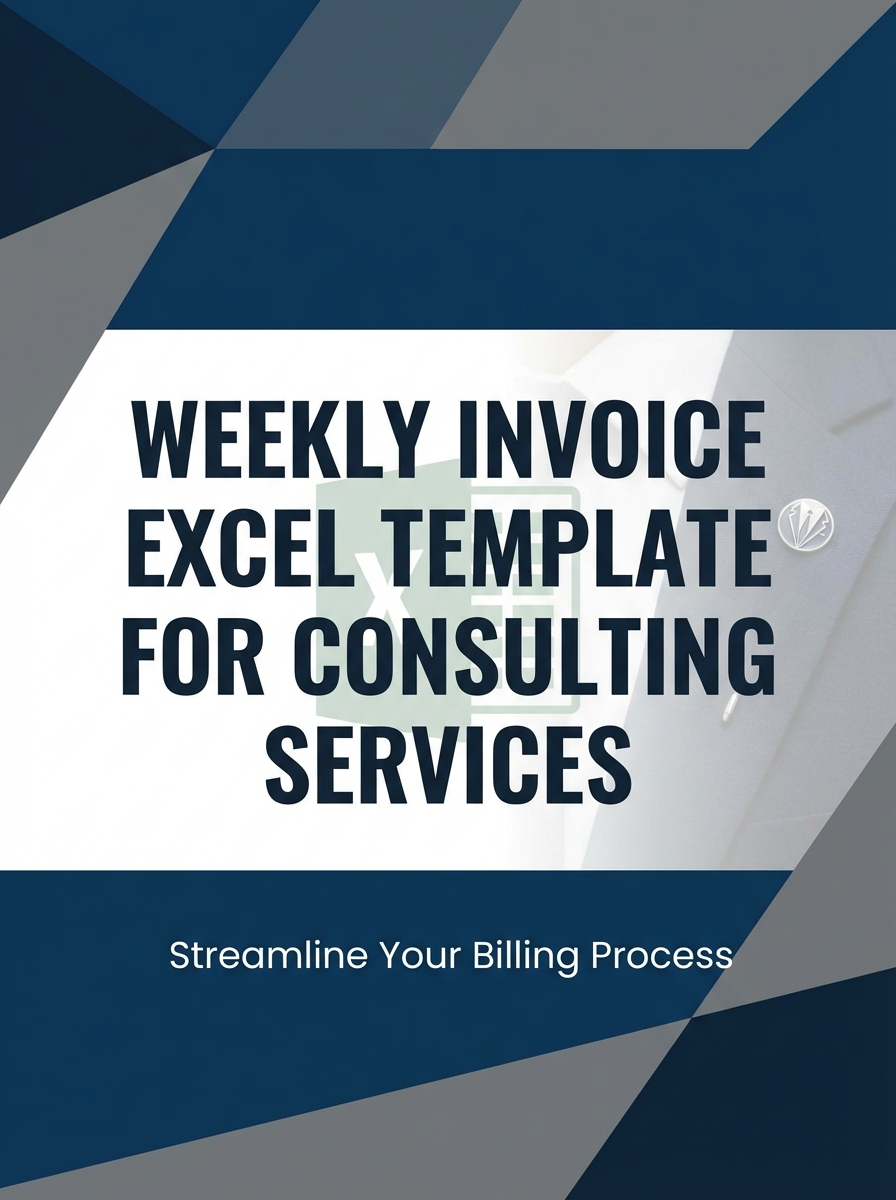 WEEKLY INVOICE EXCEL TEMPLATE FOR CONSULTING SERVICES

Streamline Your Billing Process